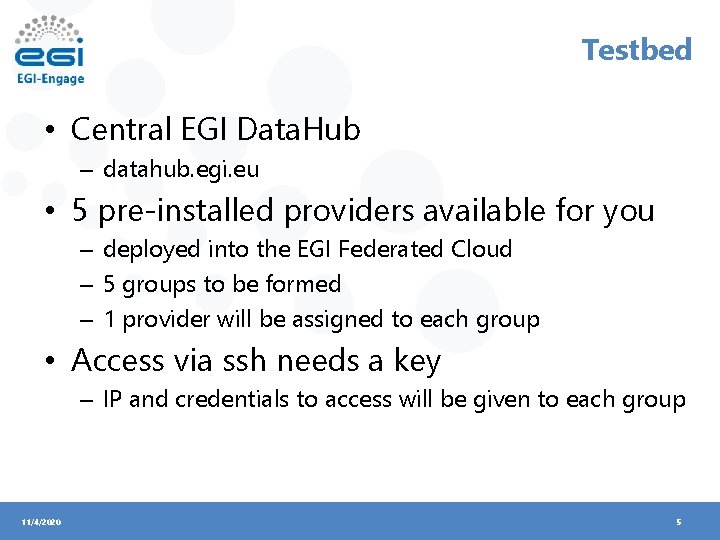 egi
EGI-Engage

Testbed

• Central EGI DataHub
– datahub.egi.eu
• 5 pre-installed providers available for you
– deployed into the EGI Federated Cloud
– 5 groups to be formed
– 1 provider will be assigned to each group
• Access via ssh needs a key
– IP and credentials to access will be given to each group

11/4/2020

5